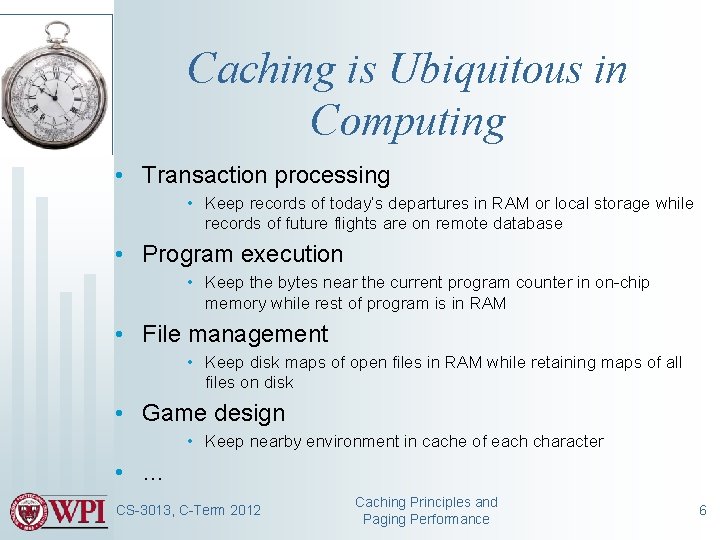 Caching is Ubiquitous in Computing

• Transaction processing
  • Keep records of today's departures in RAM or local storage while records of future flights are on remote database
• Program execution
  • Keep the bytes near the current program counter in on-chip memory while rest of program is in RAM
• File management
  • Keep disk maps of open files in RAM while retaining maps of all files on disk
• Game design
  • Keep nearby environment in cache of each character
• …

WPI

CS-3013, C-Term 2012

Caching Principles and Paging Performance

6